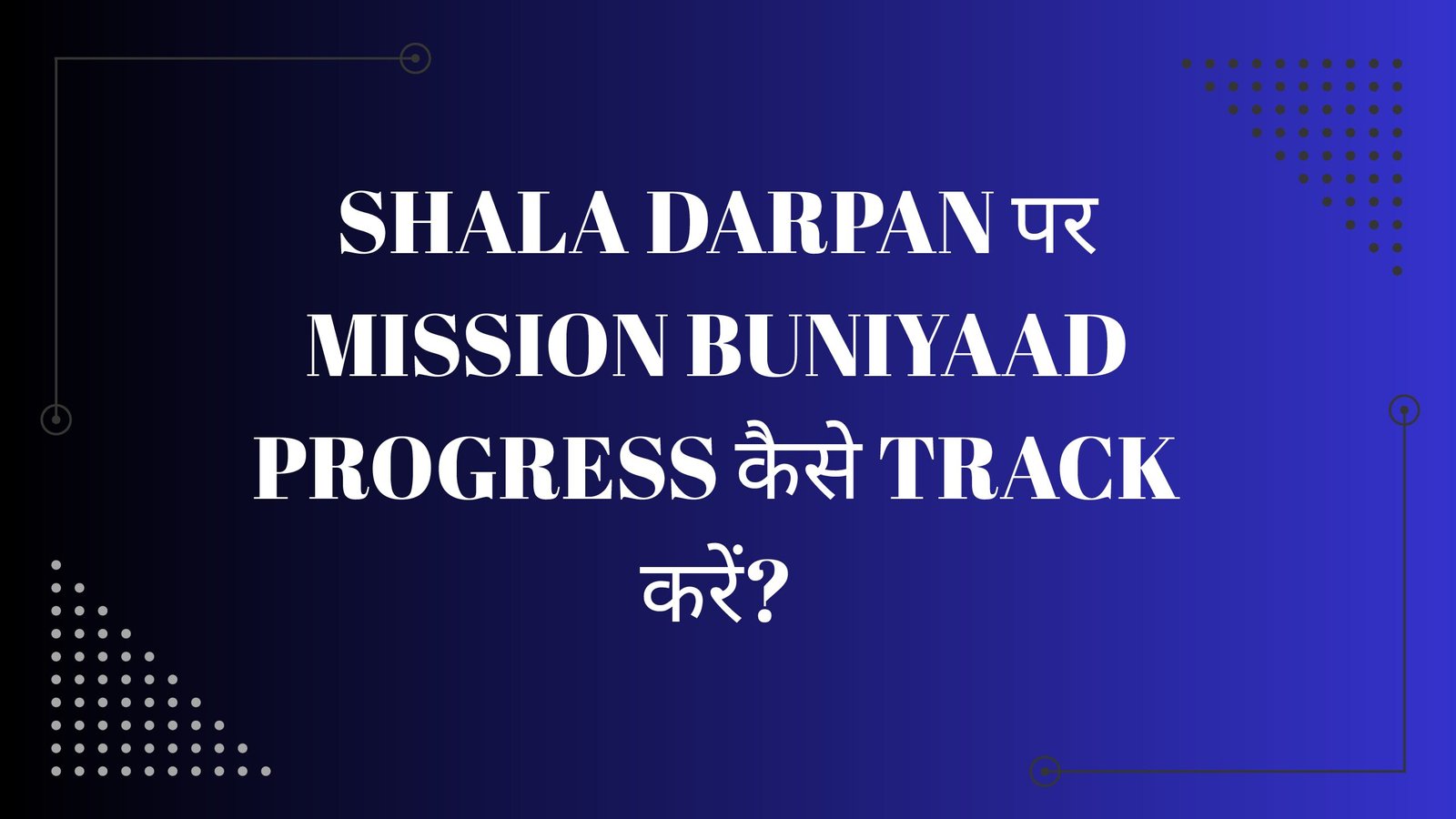 SHALA DARPAN पर MISSION BUNIYAAD PROGRESS कैसे TRACK करें?